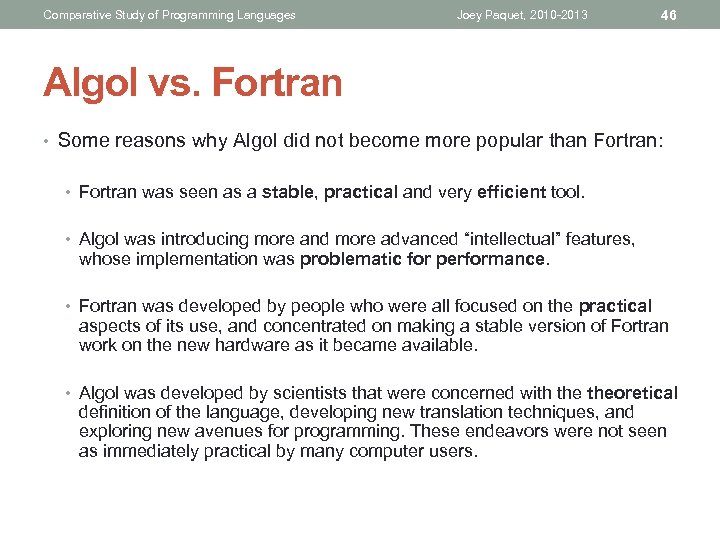 Comparative Study of Programming Languages Joey Paquet, 2010-2013 46

Algol vs. Fortran

• Some reasons why Algol did not become more popular than Fortran:

• Fortran was seen as a stable, practical and very efficient tool.

• Algol was introducing more and more advanced "intellectual" features, whose implementation was problematic for performance.

• Fortran was developed by people who were all focused on the practical aspects of its use, and concentrated on making a stable version of Fortran work on the new hardware as it became available.

• Algol was developed by scientists that were concerned with the theoretical definition of the language, developing new translation techniques, and exploring new avenues for programming. These endeavors were not seen as immediately practical by many computer users.